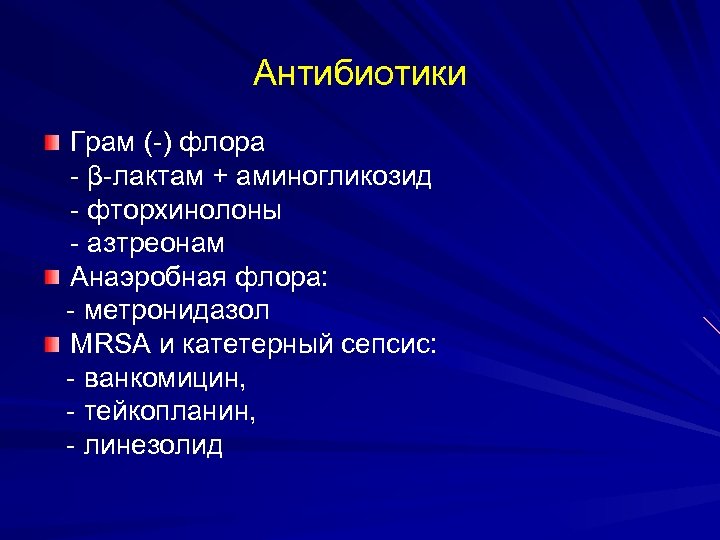 Антибиотики

Грам (-) флора
- β-лактам + аминогликозид
- фторхинолоны
- азтреонам

Анаэробная флора:
- метронидазол

MRSA и катетерный сепсис:
- ванкомицин,
- тейкопланин,
- линезолид